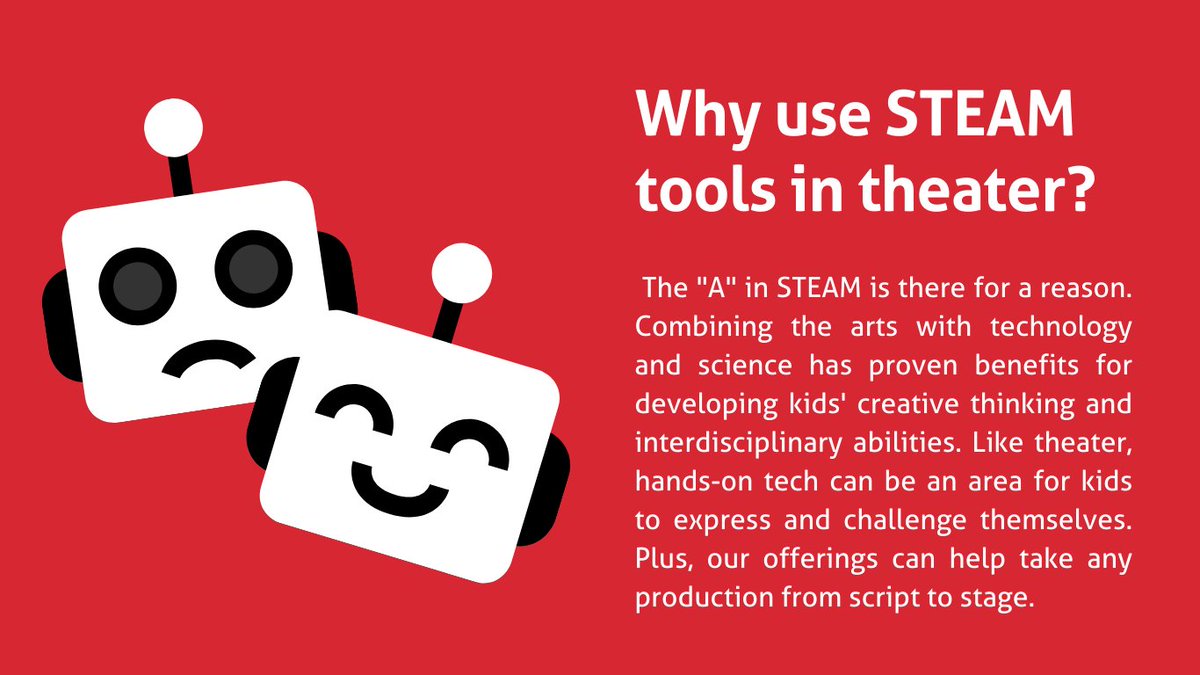 Why use STEAM tools in theater?

The "A" in STEAM is there for a reason. Combining the arts with technology and science has proven benefits for developing kids' creative thinking and interdisciplinary abilities. Like theater, hands-on tech can be an area for kids to express and challenge themselves. Plus, our offerings can help take any production from script to stage.